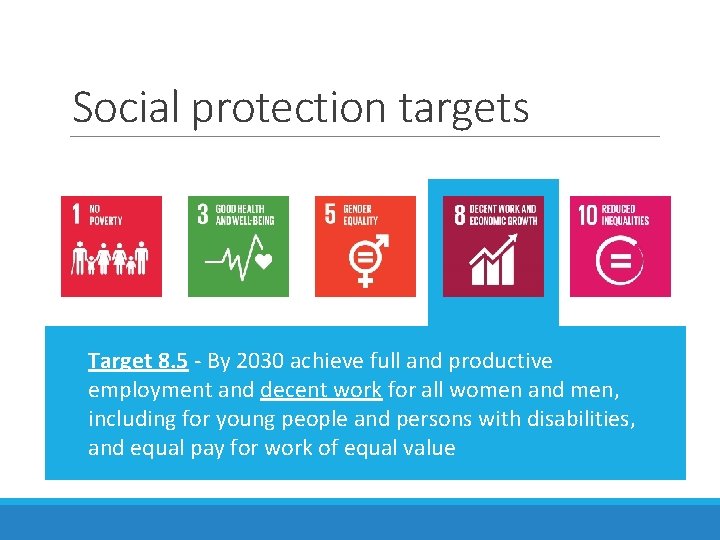 Social protection targets

1 NO POVERTY

3 GOOD HEALTH AND WELL-BEING

5 GENDER EQUALITY

8 DECENT WORK AND ECONOMIC GROWTH

10 REDUCED INEQUALITIES

Target 8.5 - By 2030 achieve full and productive employment and decent work for all women and men, including for young people and persons with disabilities, and equal pay for work of equal value